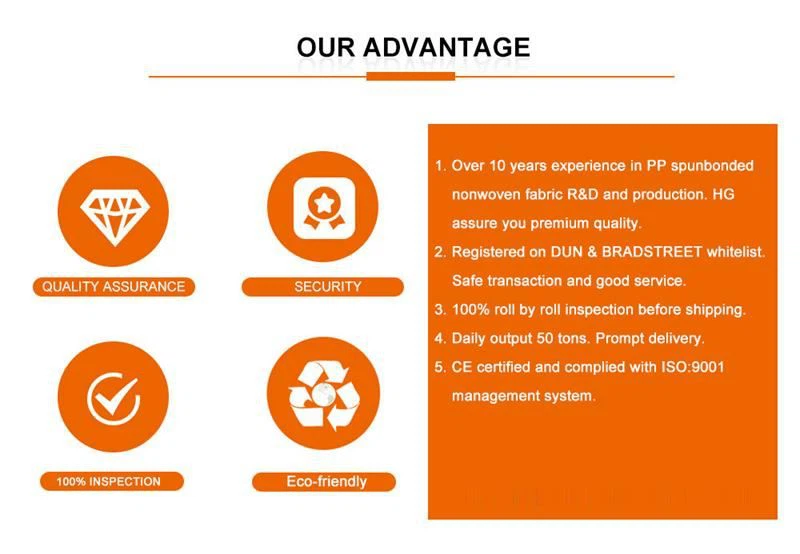 OUR ADVANTAGE

QUALITY ASSURANCE

SECURITY

100% INSPECTION

Eco-friendly

1. Over 10 years experience in PP spunbonded nonwoven fabric R&D and production. HG assure you premium quality.
2. Registered on DUN & BRADSTREET whitelist. Safe transaction and good service.
3. 100% roll by roll inspection before shipping.
4. Daily output 50 tons. Prompt delivery.
5. CE certified and complied with ISO:9001 management system.